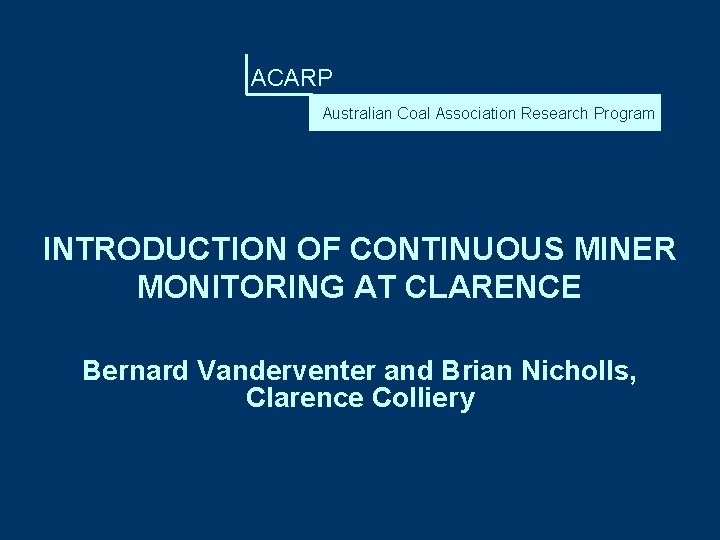 ACARP

Australian Coal Association Research Program

INTRODUCTION OF CONTINUOUS MINER MONITORING AT CLARENCE

Bernard Vanderventer and Brian Nicholls, Clarence Colliery